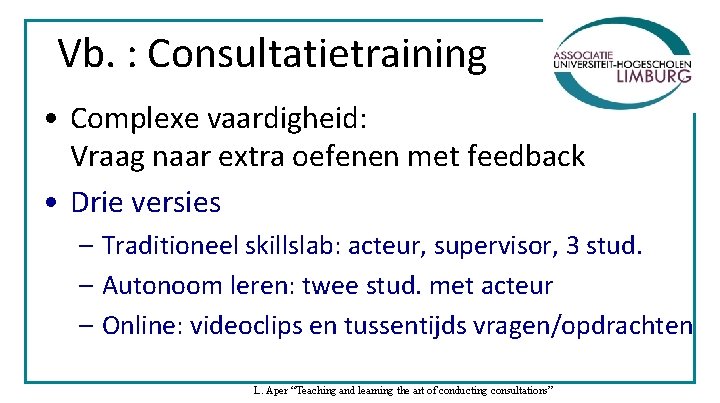 Vb. : Consultatietraining

ASSOCIATIE UNIVERSITEIT-HOGESCHOLEN LIMBURG

• Complexe vaardigheid: Vraag naar extra oefenen met feedback

• Drie versies

– Traditioneel skillslab: acteur, supervisor, 3 stud.

– Autonoom leren: twee stud. met acteur

– Online: videoclips en tussentijds vragen/opdrachten

L. Aper "Teaching and learning the art of conducting consultations"